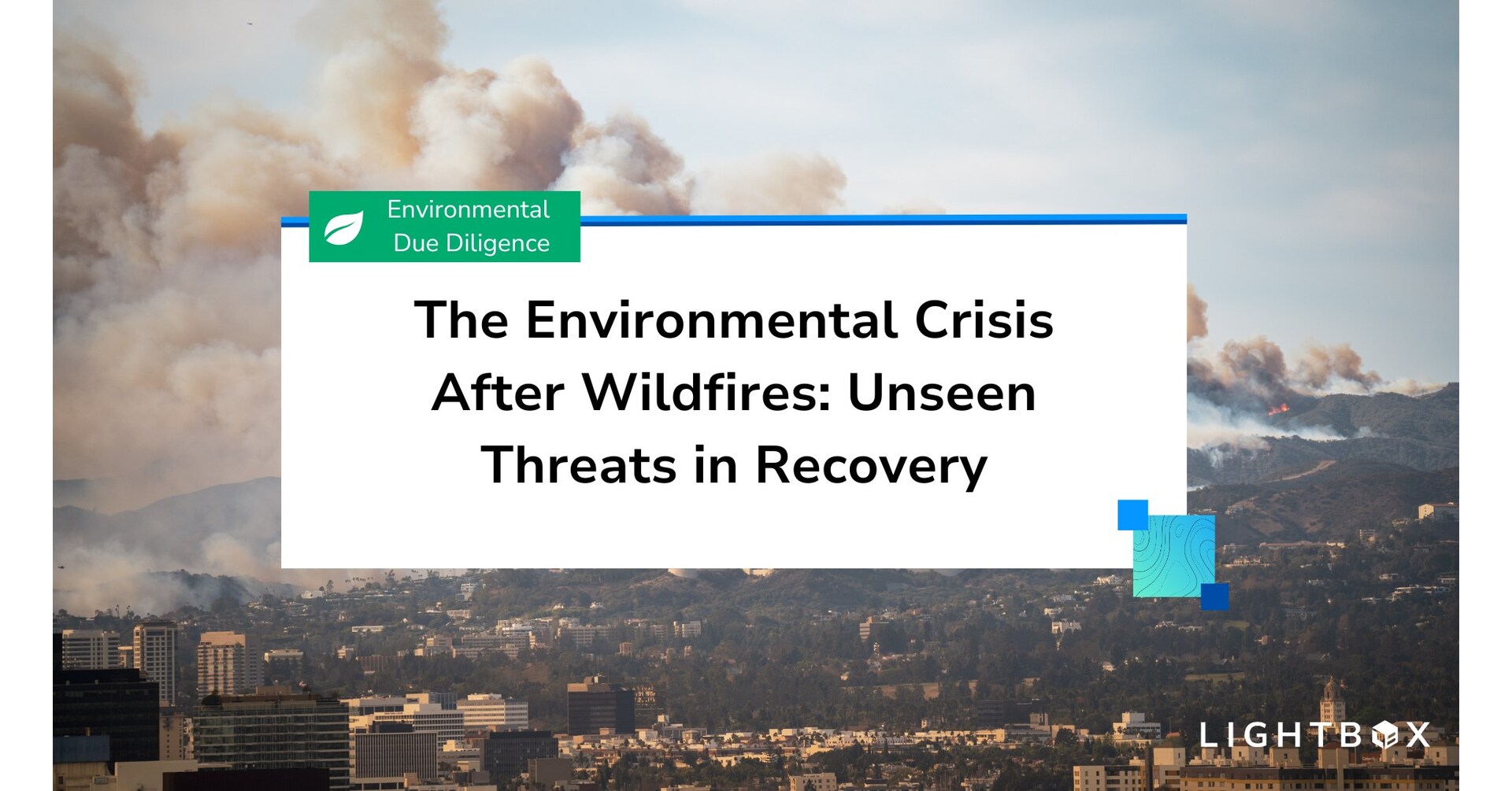 Environmental Due Diligence

The Environmental Crisis After Wildfires: Unseen Threats in Recovery

LIGHTBOX